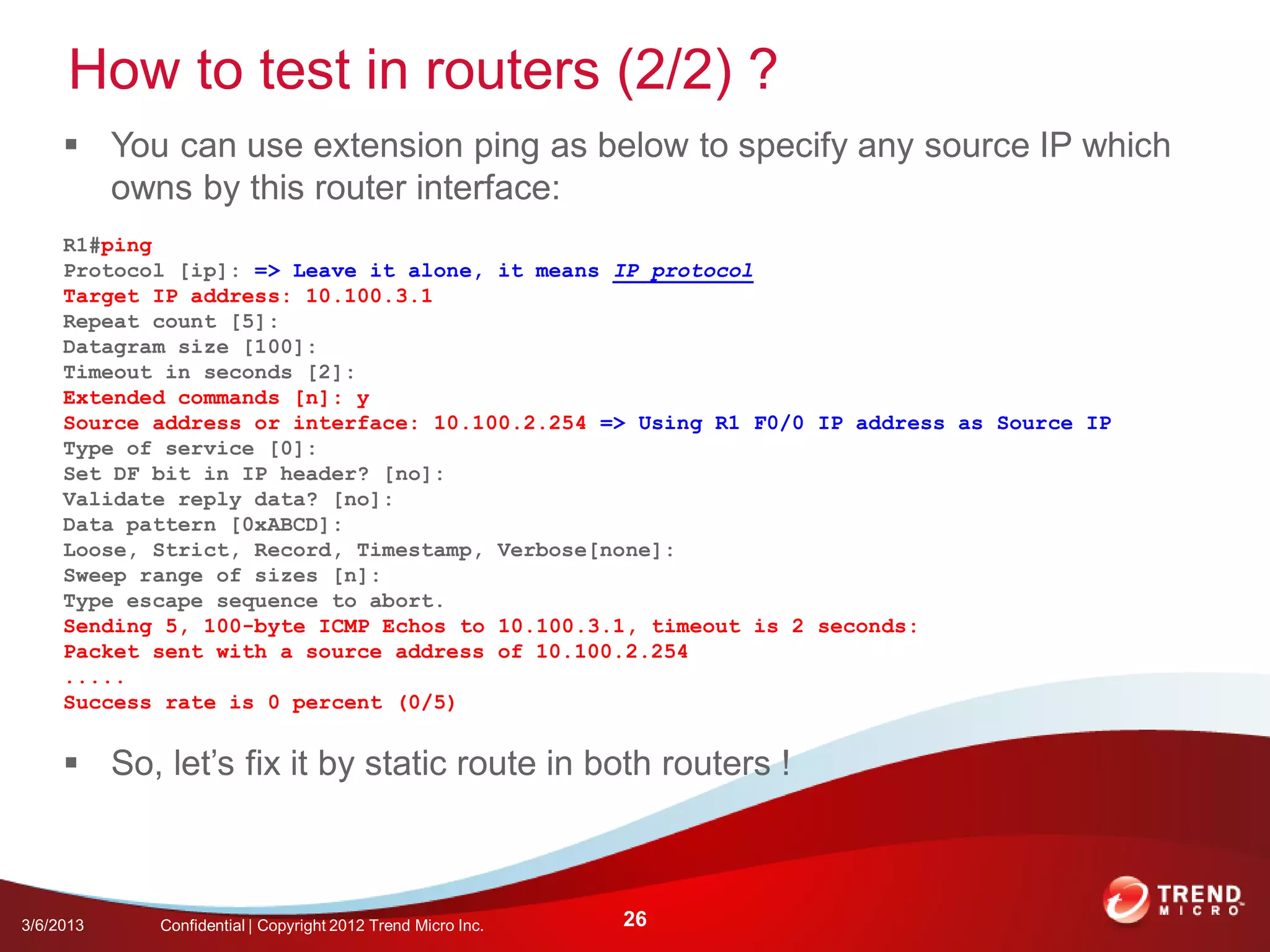 How to test in routers (2/2) ?

▪ You can use extension ping as below to specify any source IP which owns by this router interface:

R1#ping
Protocol [ip]: => Leave it alone, it means IP protocol
Target IP address: 10.100.3.1
Repeat count [5]:
Datagram size [100]:
Timeout in seconds [2]:
Extended commands [n]: y
Source address or interface: 10.100.2.254 => Using R1 F0/0 IP address as Source IP
Type of service [0]:
Set DF bit in IP header? [no]:
Validate reply data? [no]:
Data pattern [0xABCD]:
Loose, Strict, Record, Timestamp, Verbose[none]:
Sweep range of sizes [n]:
Type escape sequence to abort.
Sending 5, 100-byte ICMP Echos to 10.100.3.1, timeout is 2 seconds:
Packet sent with a source address of 10.100.2.254
.....
Success rate is 0 percent (0/5)

▪ So, let's fix it by static route in both routers !

3/6/2013 Confidential | Copyright 2012 Trend Micro Inc. 26

TREND MICRO